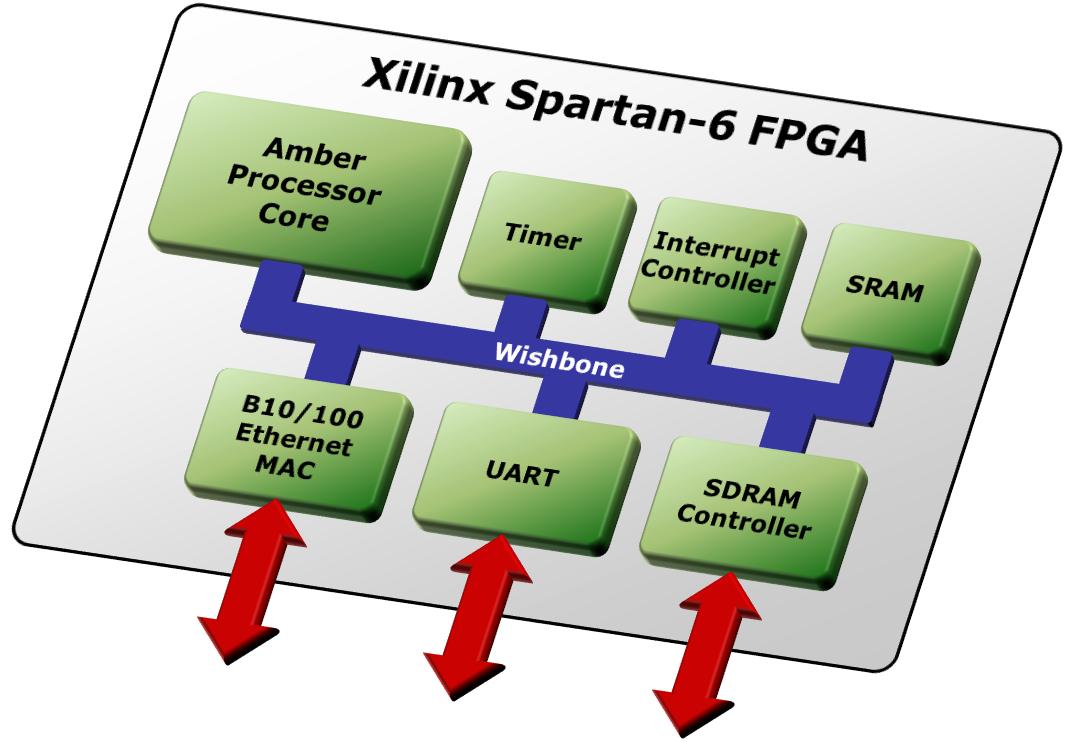 Xilinx Spartan-6 FPGA

Amber Processor Core

Timer

Interrupt Controller

SRAM

Wishbone

B10/100 Ethernet MAC

UART

SDRAM Controller